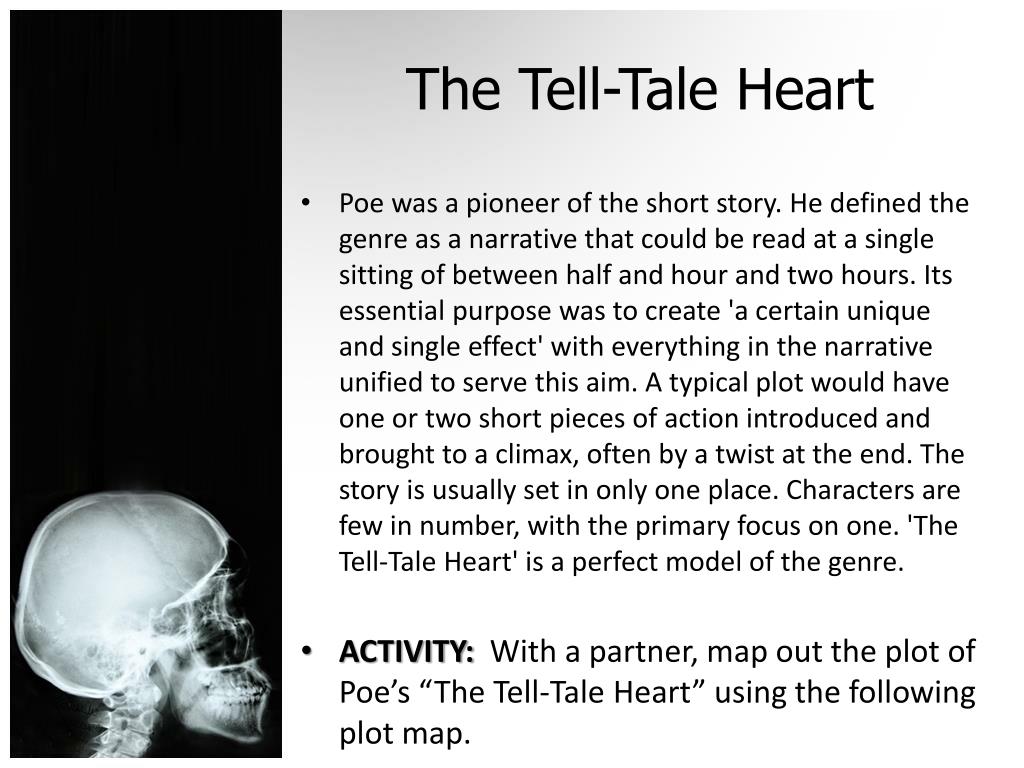 The Tell-Tale Heart

• Poe was a pioneer of the short story. He defined the genre as a narrative that could be read at a single sitting of between half and hour and two hours. Its essential purpose was to create 'a certain unique and single effect' with everything in the narrative unified to serve this aim. A typical plot would have one or two short pieces of action introduced and brought to a climax, often by a twist at the end. The story is usually set in only one place. Characters are few in number, with the primary focus on one. 'The Tell-Tale Heart' is a perfect model of the genre.

• ACTIVITY: With a partner, map out the plot of Poe’s “The Tell-Tale Heart” using the following plot map.